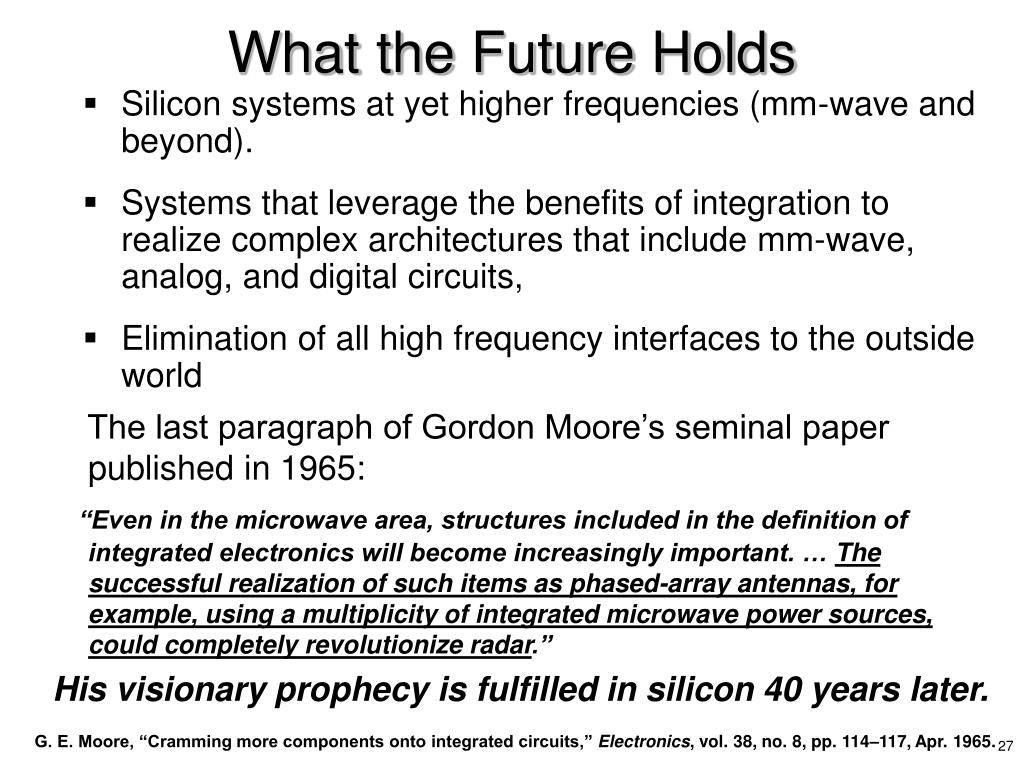 What the Future Holds

▪ Silicon systems at yet higher frequencies (mm-wave and beyond).

▪ Systems that leverage the benefits of integration to realize complex architectures that include mm-wave, analog, and digital circuits,

▪ Elimination of all high frequency interfaces to the outside world

The last paragraph of Gordon Moore’s seminal paper published in 1965:

“Even in the microwave area, structures included in the definition of integrated electronics will become increasingly important. … The successful realization of such items as phased-array antennas, for example, using a multiplicity of integrated microwave power sources, could completely revolutionize radar.”

His visionary prophecy is fulfilled in silicon 40 years later.

G. E. Moore, “Cramming more components onto integrated circuits,” Electronics, vol. 38, no. 8, pp. 114–117, Apr. 1965.

27